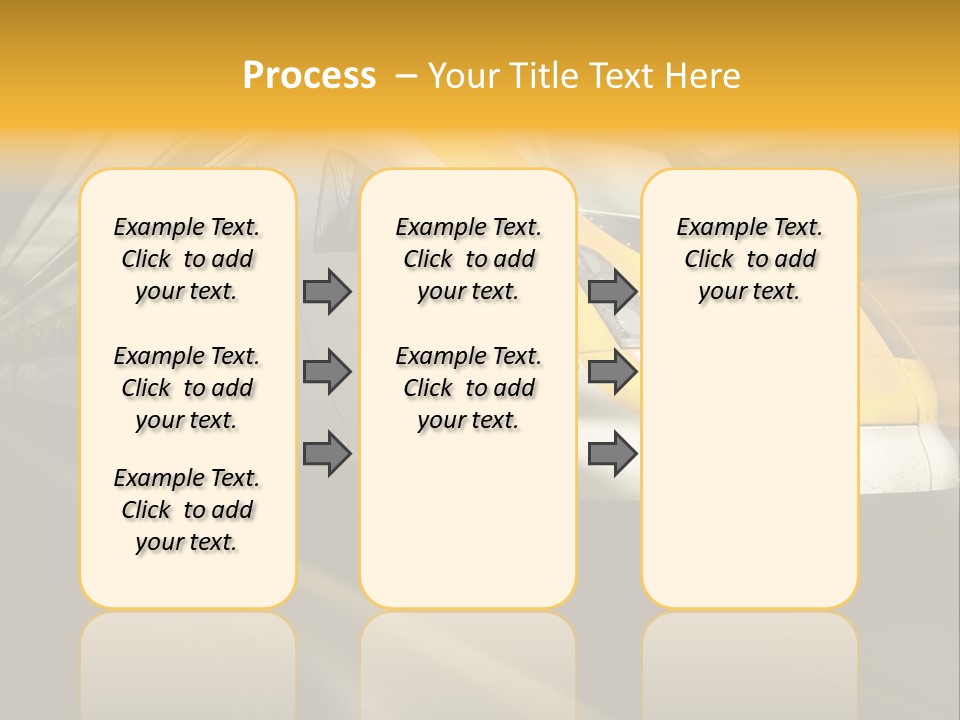 Process – Your Title Text Here

Example Text. Click to add your text.

Example Text. Click to add your text.

Example Text. Click to add your text.

Example Text. Click to add your text.

Example Text. Click to add your text.

Example Text. Click to add your text.